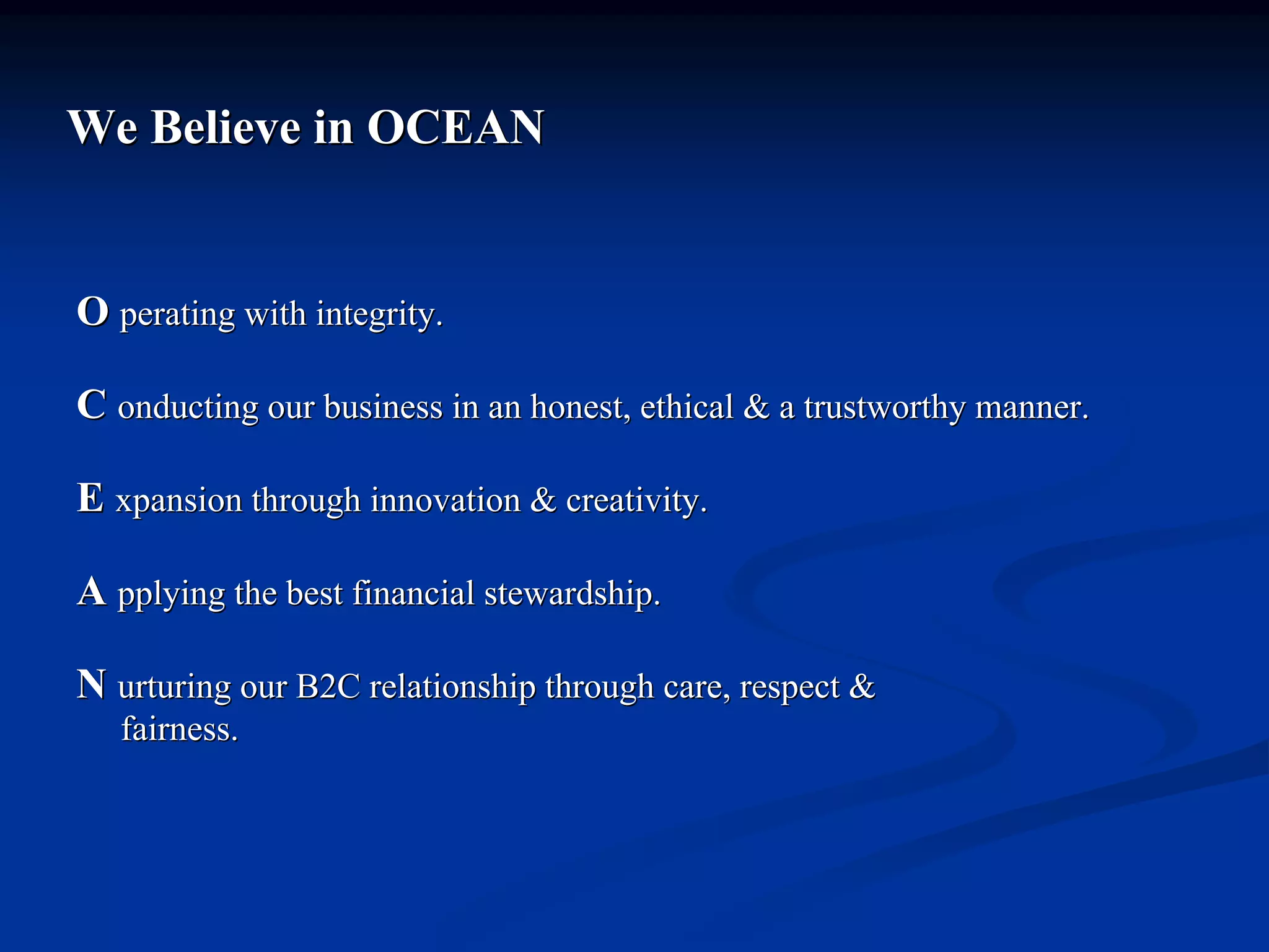 We Believe in OCEAN

O perating with integrity.

C onducting our business in an honest, ethical & a trustworthy manner.

E xpansion through innovation & creativity.

A pplying the best financial stewardship.

N urturing our B2C relationship through care, respect & fairness.